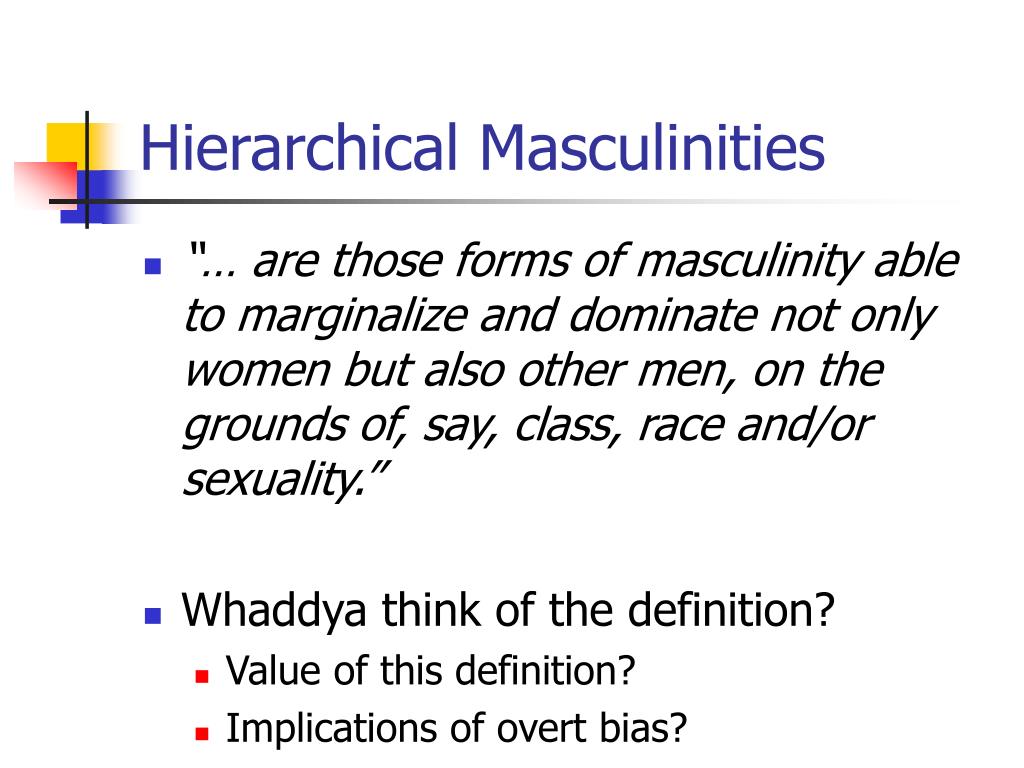 Hierarchical Masculinities

"… are those forms of masculinity able to marginalize and dominate not only women but also other men, on the grounds of, say, class, race and/or sexuality."

Whaddya think of the definition?

Value of this definition?

Implications of overt bias?